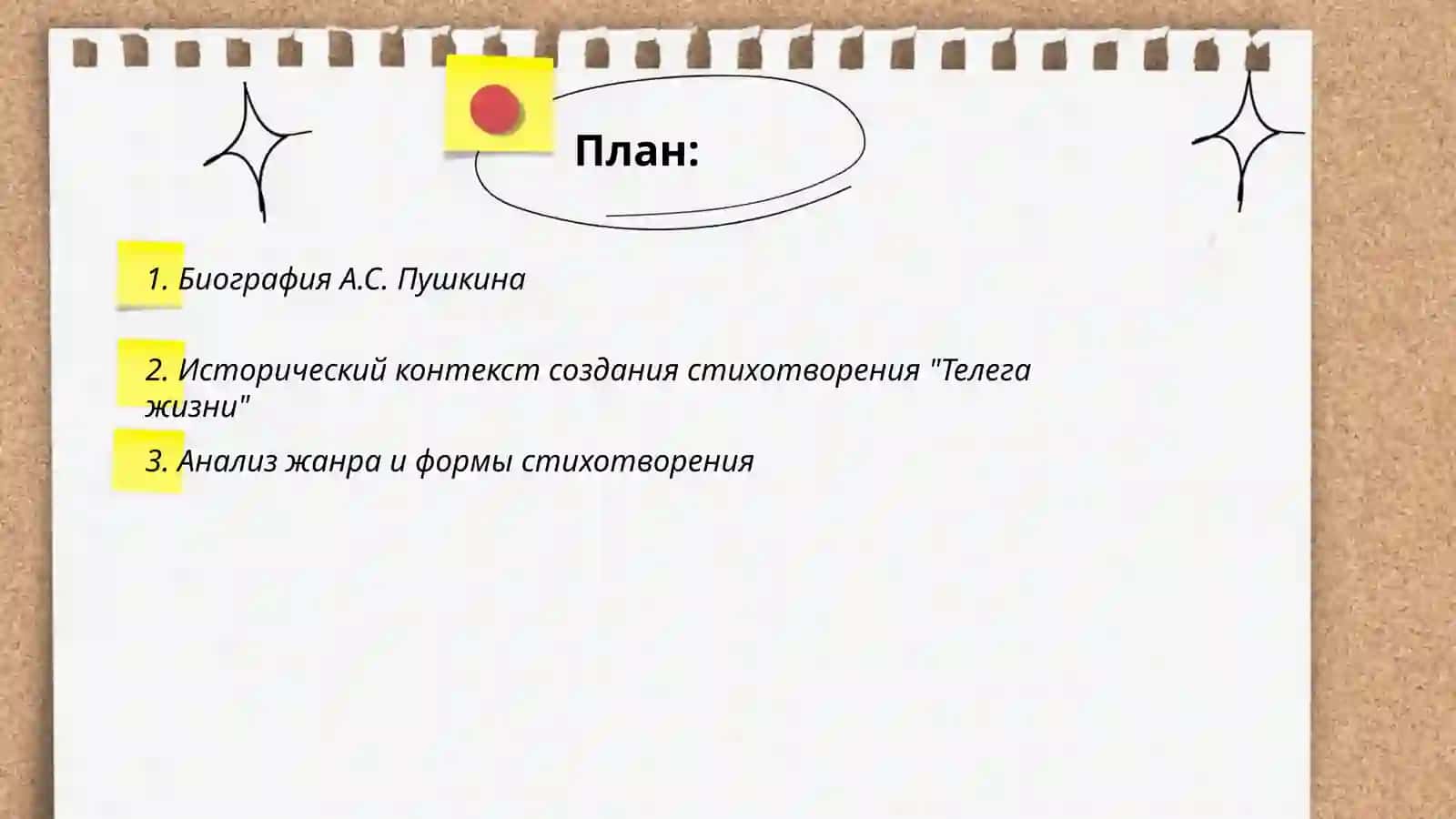 План:

1. Биография А.С. Пушкина

2. Исторический контекст создания стихотворения "Телега жизни"

3. Анализ жанра и формы стихотворения